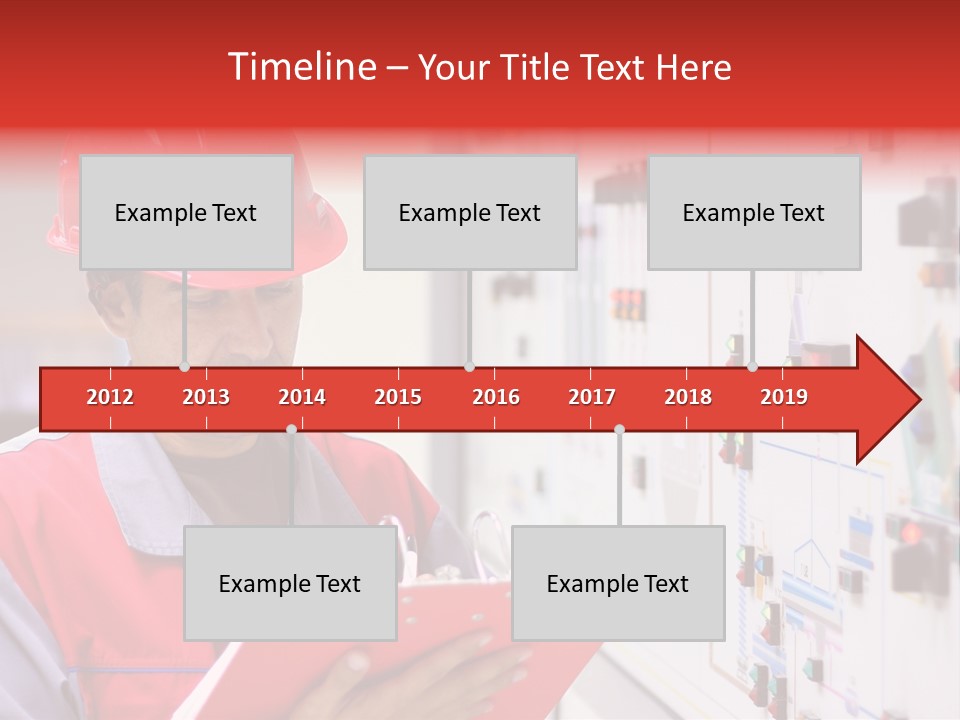 Timeline – Your Title Text Here

Example Text

Example Text

Example Text

2012 2013 2014 2015 2016 2017 2018 2019

Example Text

Example Text